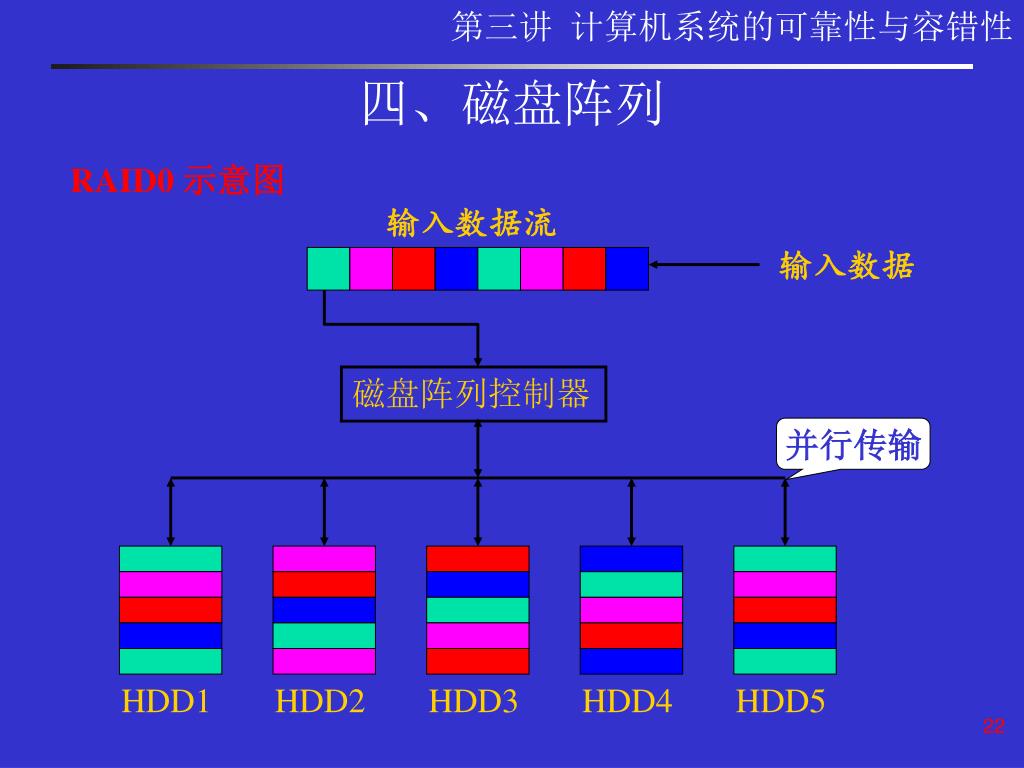 第三讲 计算机系统的可靠性与容错性

四、磁盘阵列

RAID0 示意图

输入数据流

输入数据

磁盘阵列控制器

并行传输

HDD1 HDD2 HDD3 HDD4 HDD5

22